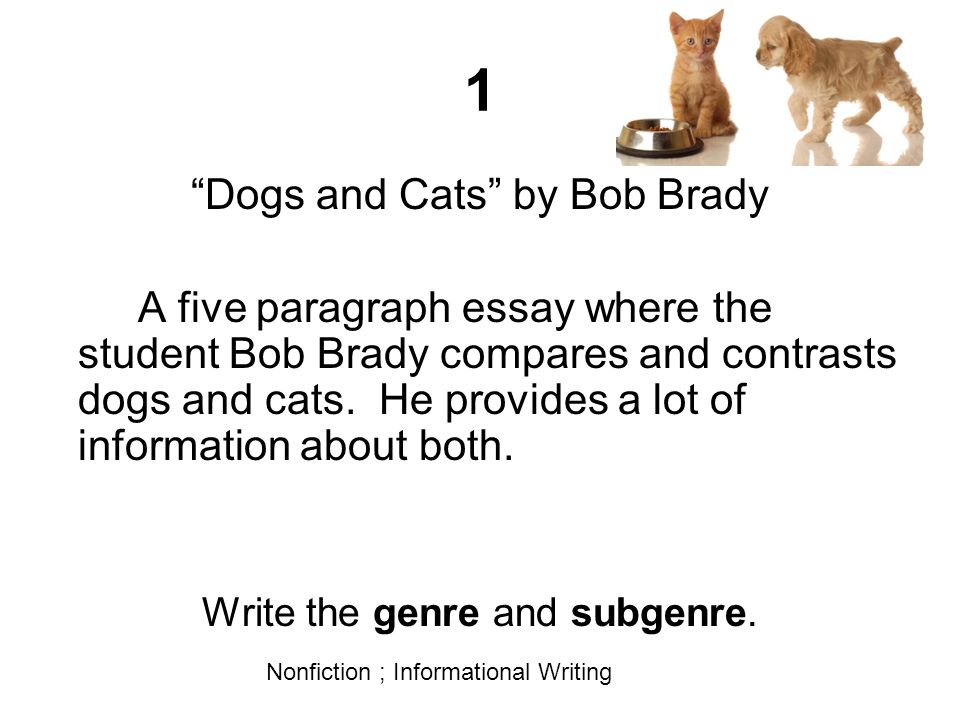 1

“Dogs and Cats” by Bob Brady

A five paragraph essay where the student Bob Brady compares and contrasts dogs and cats. He provides a lot of information about both.

Write the genre and subgenre.

Nonfiction ; Informational Writing